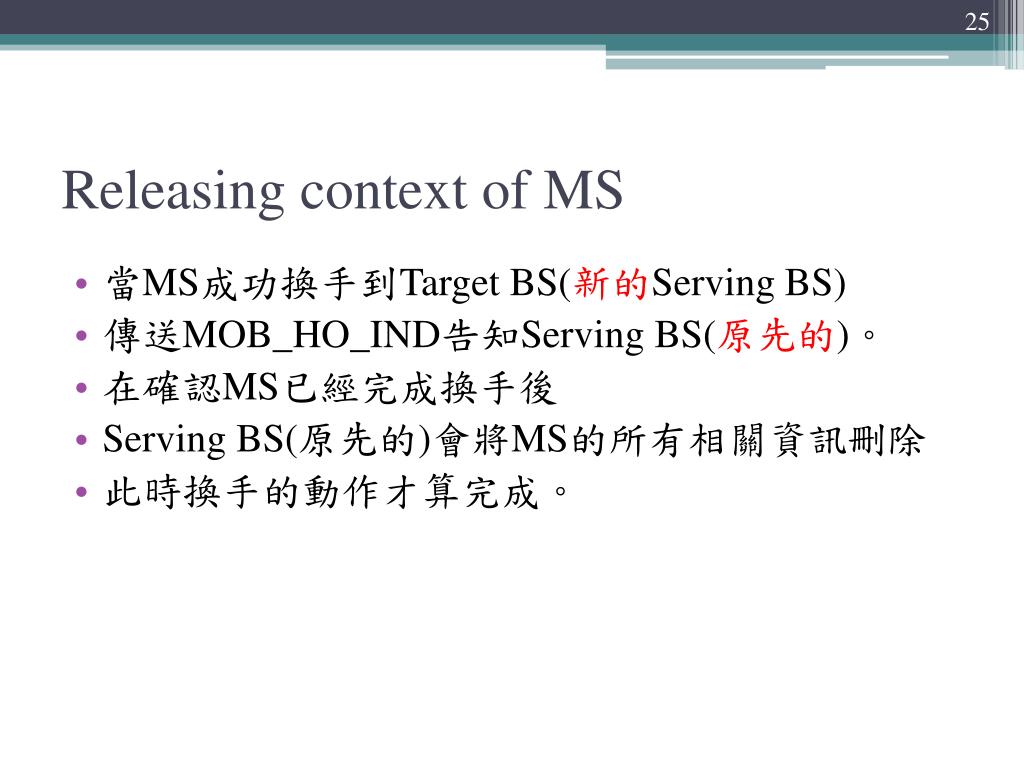 25

Releasing context of MS

• 當MS成功換手到Target BS(新的Serving BS)
• 傳送MOB_HO_IND告知Serving BS(原先的)。
• 在確認MS已經完成換手後
• Serving BS(原先的)會將MS的所有相關資訊刪除
• 此時換手的動作才算完成。